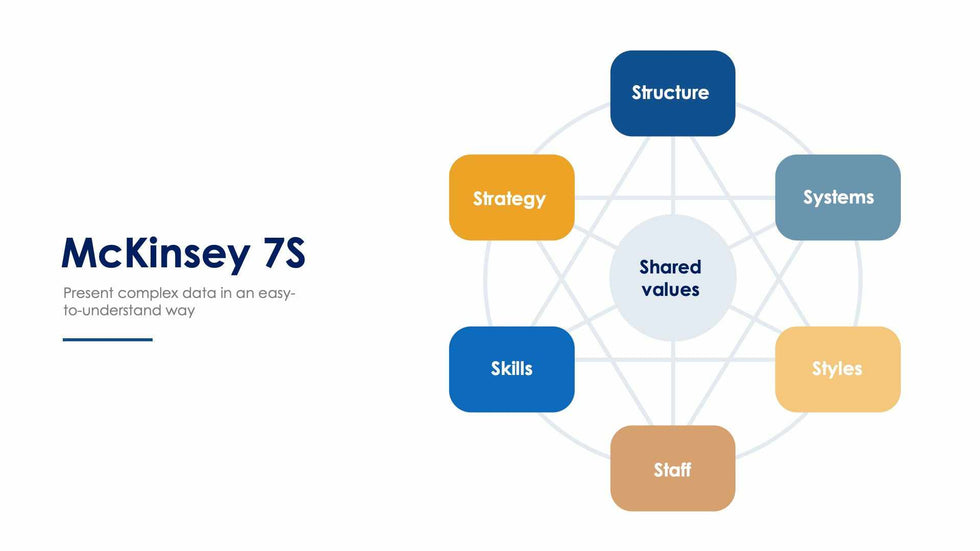 McKinsey 7S

Present complex data in an easy-to-understand way

Structure

Strategy

Systems

Shared values

Skills

Styles

Staff